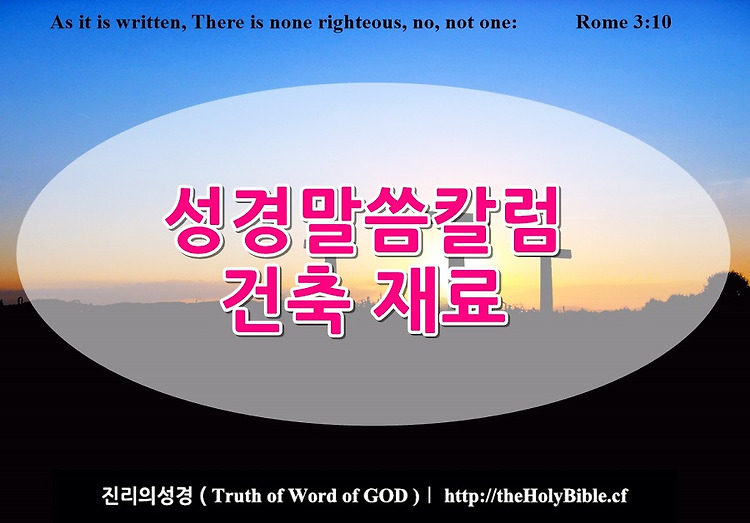 As it is written, There is none righteous, no, not one: Rome 3:10

성경말씀칼럼
건축 재료

진리의성경 ( Truth of Word of GOD ) | http://theHolyBible.cf